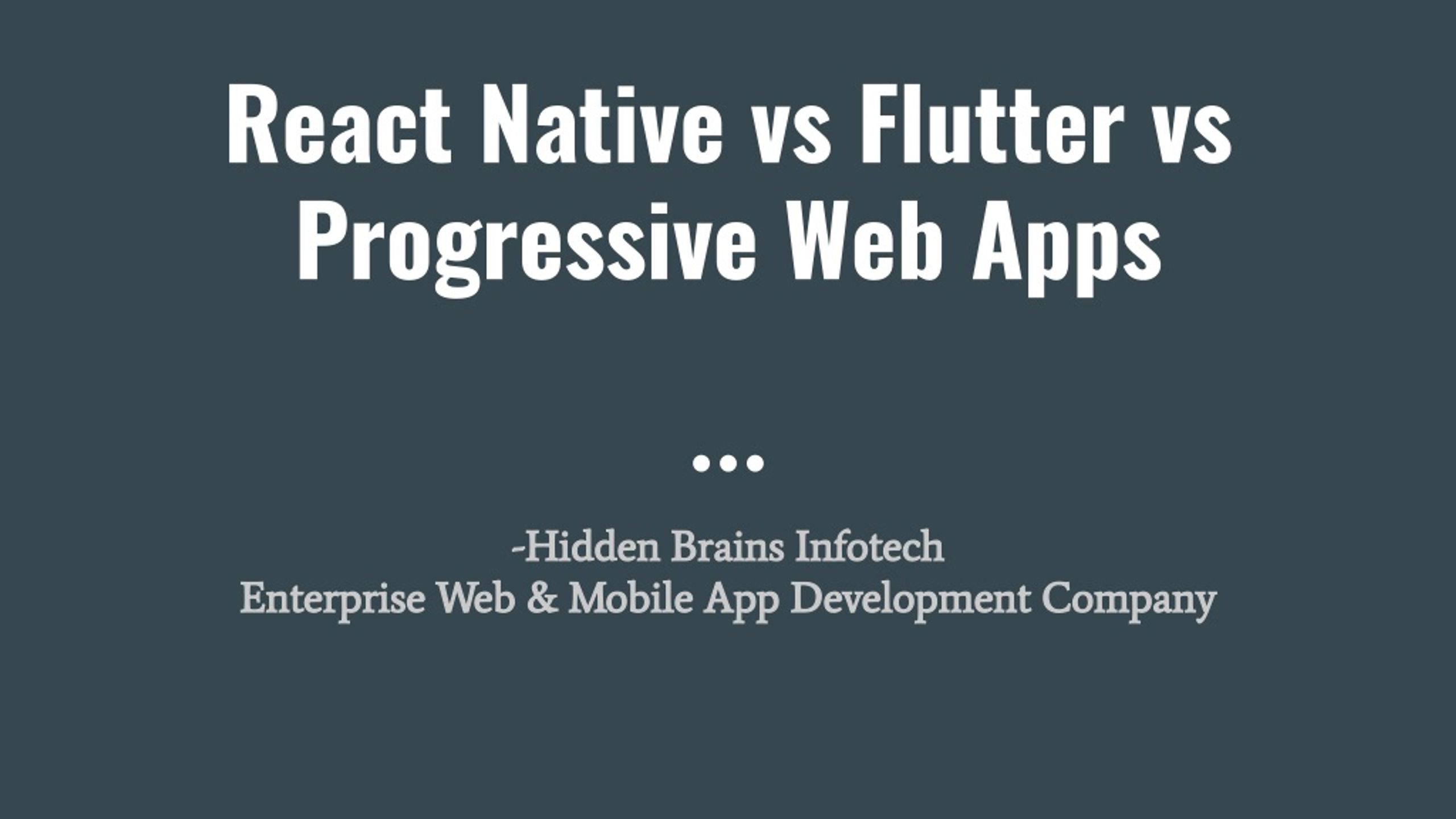 React Native vs Flutter vs Progressive Web Apps

-Hidden Brains Infotech
Enterprise Web & Mobile App Development Company